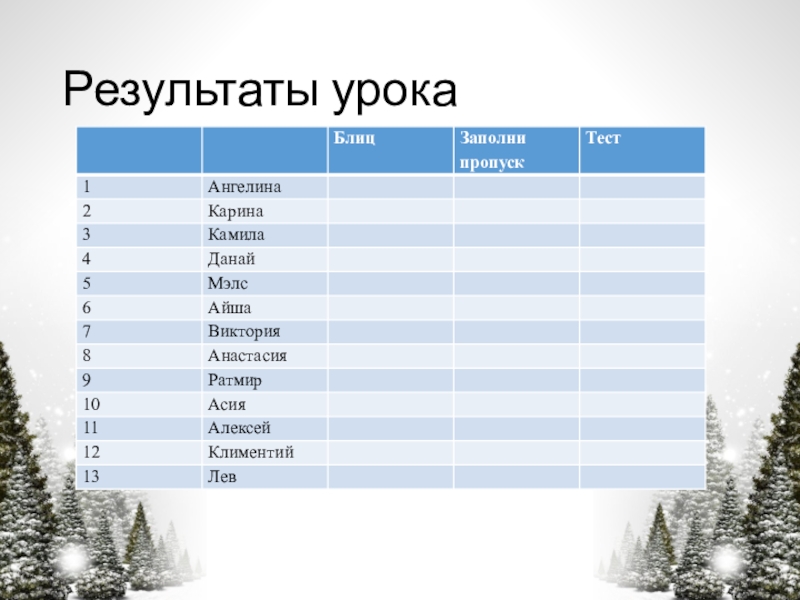 Результаты урока

| | | Блиц | Заполни пропуск | Тест |
|---|---|---|---|---|
| 1 | Ангелина | | | |
| 2 | Карина | | | |
| 3 | Камила | | | |
| 4 | Данай | | | |
| 5 | Мэлс | | | |
| 6 | Айша | | | |
| 7 | Виктория | | | |
| 8 | Анастасия | | | |
| 9 | Ратмир | | | |
| 10 | Асия | | | |
| 11 | Алексей | | | |
| 12 | Климентий | | | |
| 13 | Лев | | | |